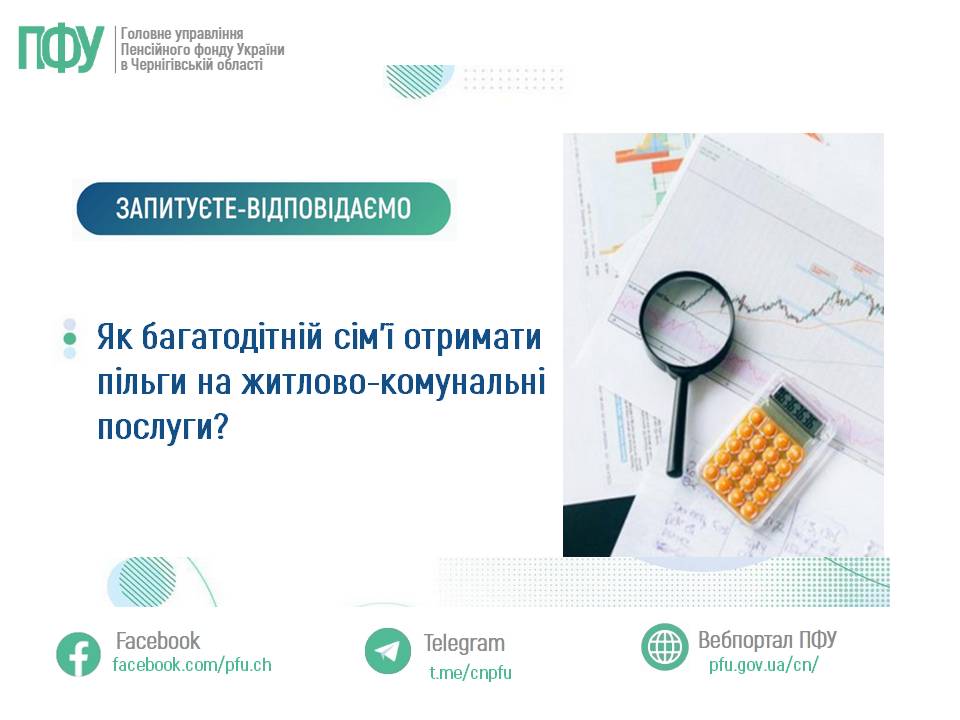 ПФУ
Головне управління Пенсійного фонду України в Чернігівській області

ЗАПИТУЄТЕ-ВІДПОВІДАЄМО

Як багатодітній сім'ї отримати пільги на житлово-комунальні послуги?

Facebook
facebook.com/pfu.ch

Telegram
t.me/cnpfu

Вебпортал ПФУ
pfu.gov.ua/cn/